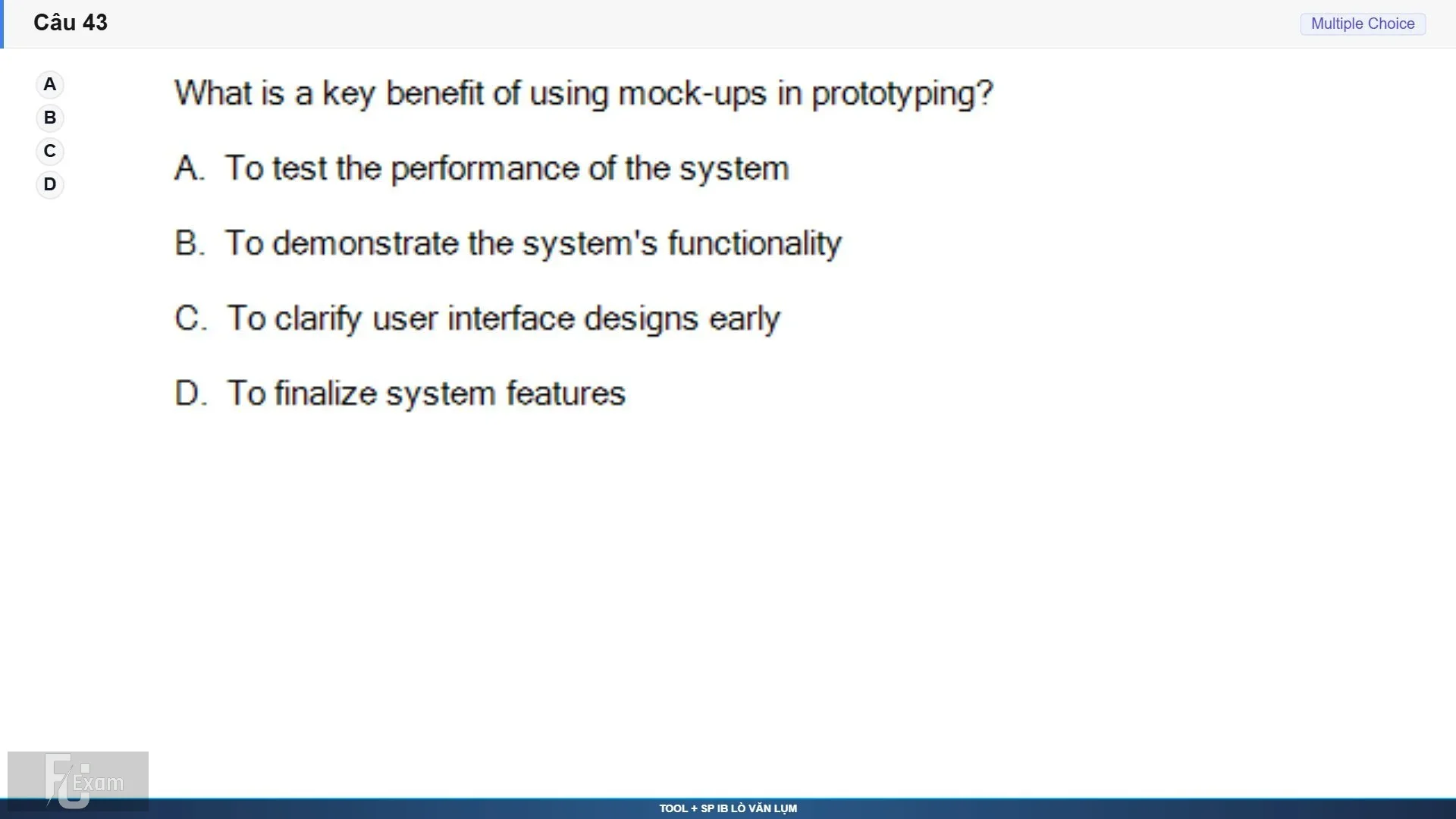 Câu 43

Multiple Choice

A
B
C
D

What is a key benefit of using mock-ups in prototyping?

A. To test the performance of the system

B. To demonstrate the system's functionality

C. To clarify user interface designs early

D. To finalize system features

FU Exam

TOOL + SP IB LÒ VĂN LỤM